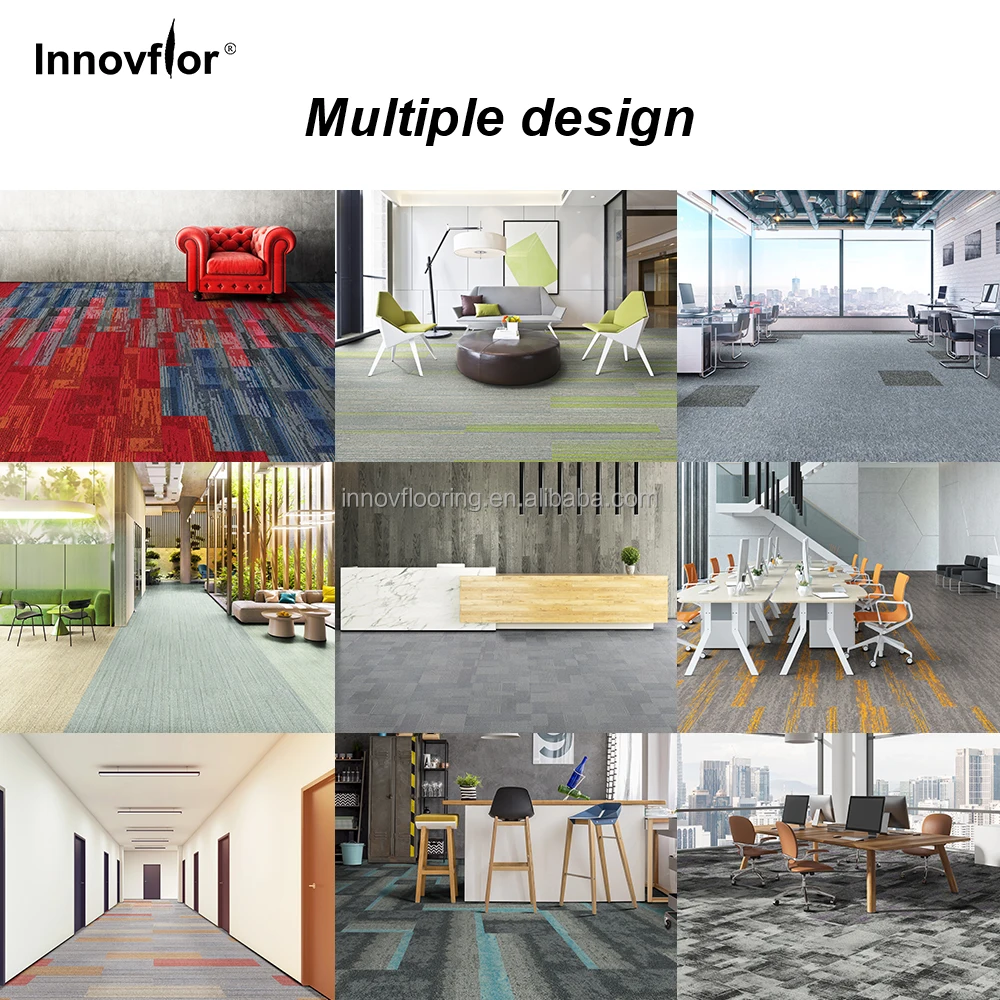 Innovflor®

Multiple design

innovflooring.en.alibaba.com